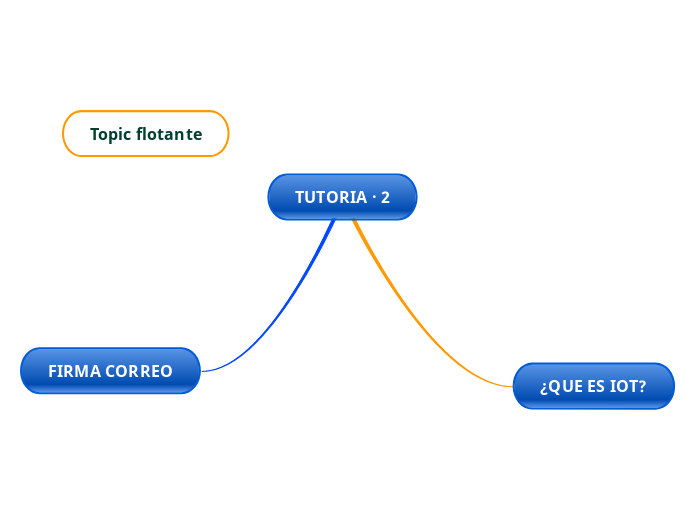 Topic flotante

TUTORIA · 2

FIRMA CORREO

¿QUE ES IOT?